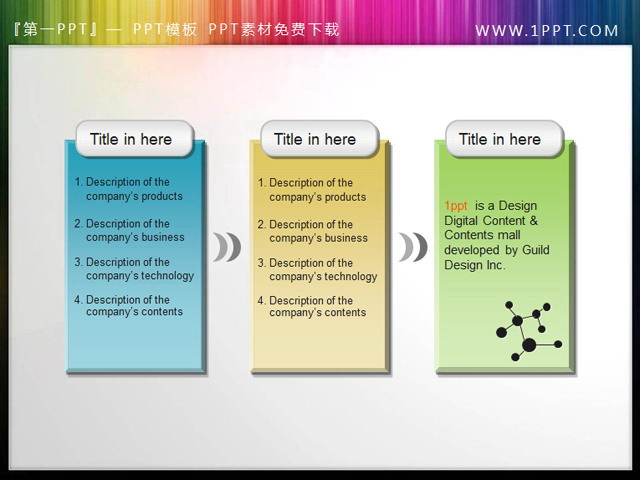 『第一PPT』— PPT模板 PPT素材免费下载

WWW.1PPT.COM

Title in here

1. Description of the company's products

2. Description of the company's business

3. Description of the company's technology

4. Description of the company's contents

Title in here

1. Description of the company's products

2. Description of the company's business

3. Description of the company's technology

4. Description of the company's contents

Title in here

1ppt is a Design Digital Content & Contents mall developed by Guild Design Inc.